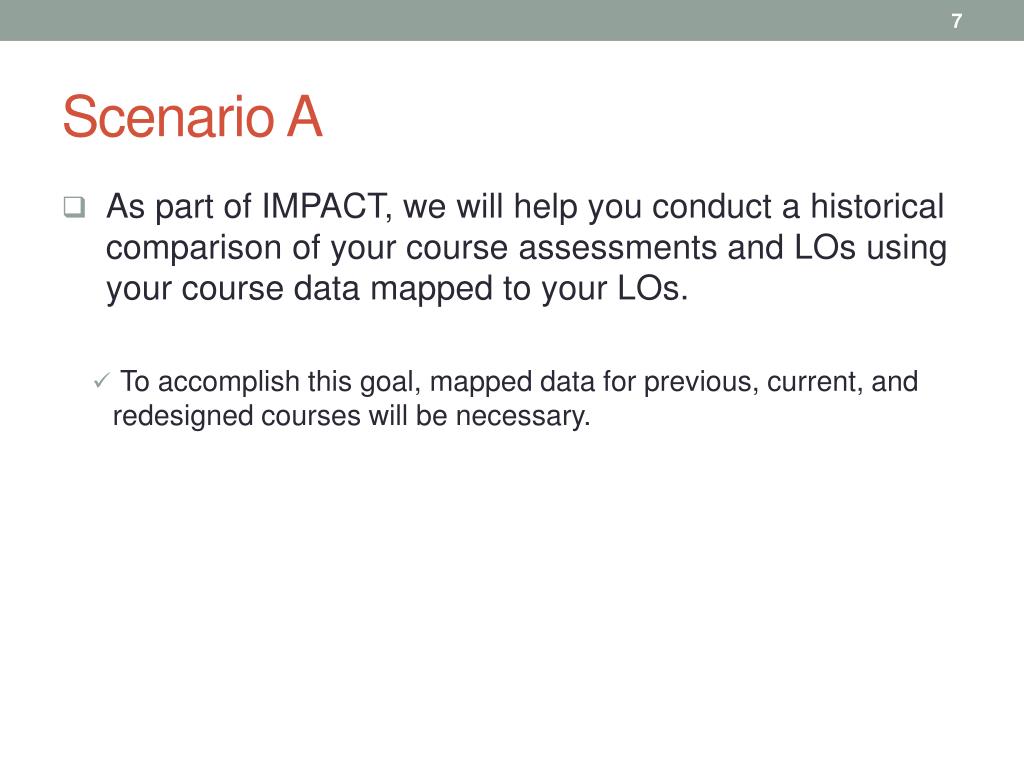 7

Scenario A

❑ As part of IMPACT, we will help you conduct a historical comparison of your course assessments and LOs using your course data mapped to your LOs.

✓ To accomplish this goal, mapped data for previous, current, and redesigned courses will be necessary.